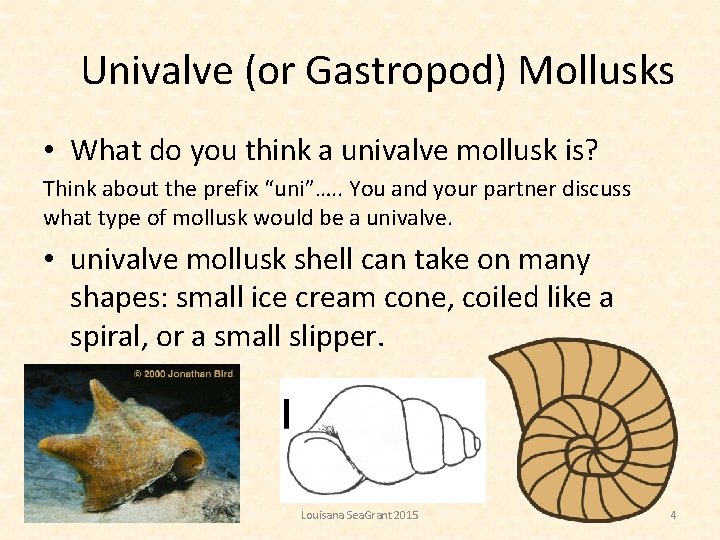 Univalve (or Gastropod) Mollusks

• What do you think a univalve mollusk is?

Think about the prefix "uni"….. You and your partner discuss what type of mollusk would be a univalve.

• univalve mollusk shell can take on many shapes: small ice cream cone, coiled like a spiral, or a small slipper.

© 2000 Jonathan Bird

Louisana SeaGrant 2015

4